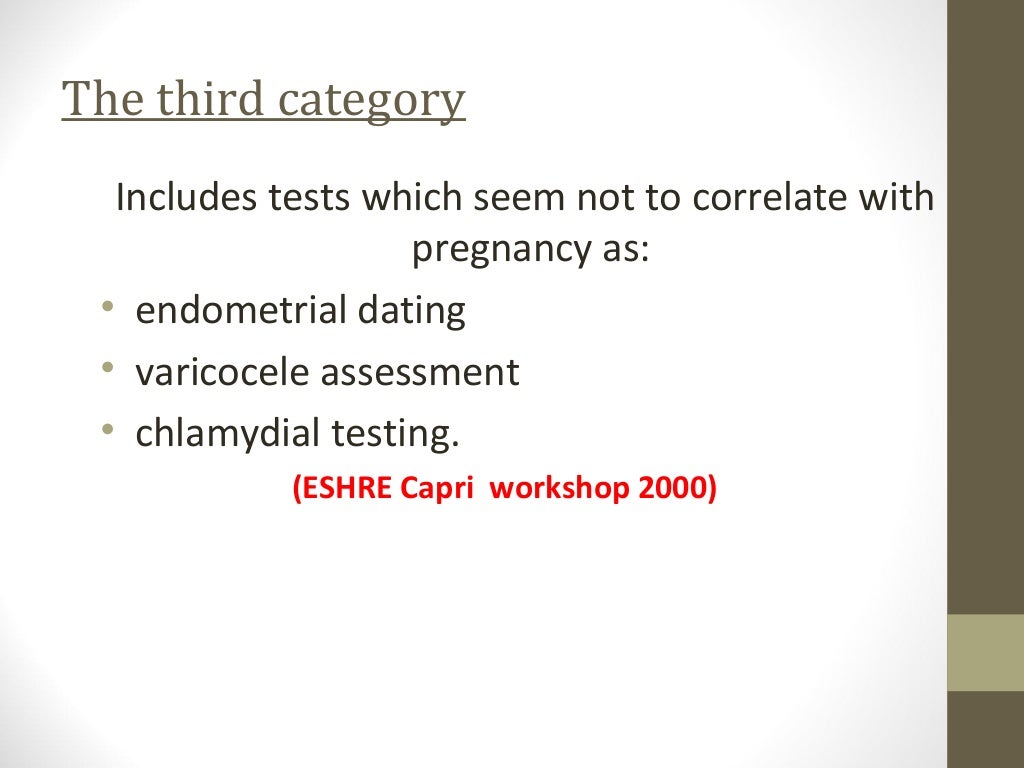 The third category

Includes tests which seem not to correlate with pregnancy as:

• endometrial dating
• varicocele assessment
• chlamydial testing.

(ESHRE Capri workshop 2000)